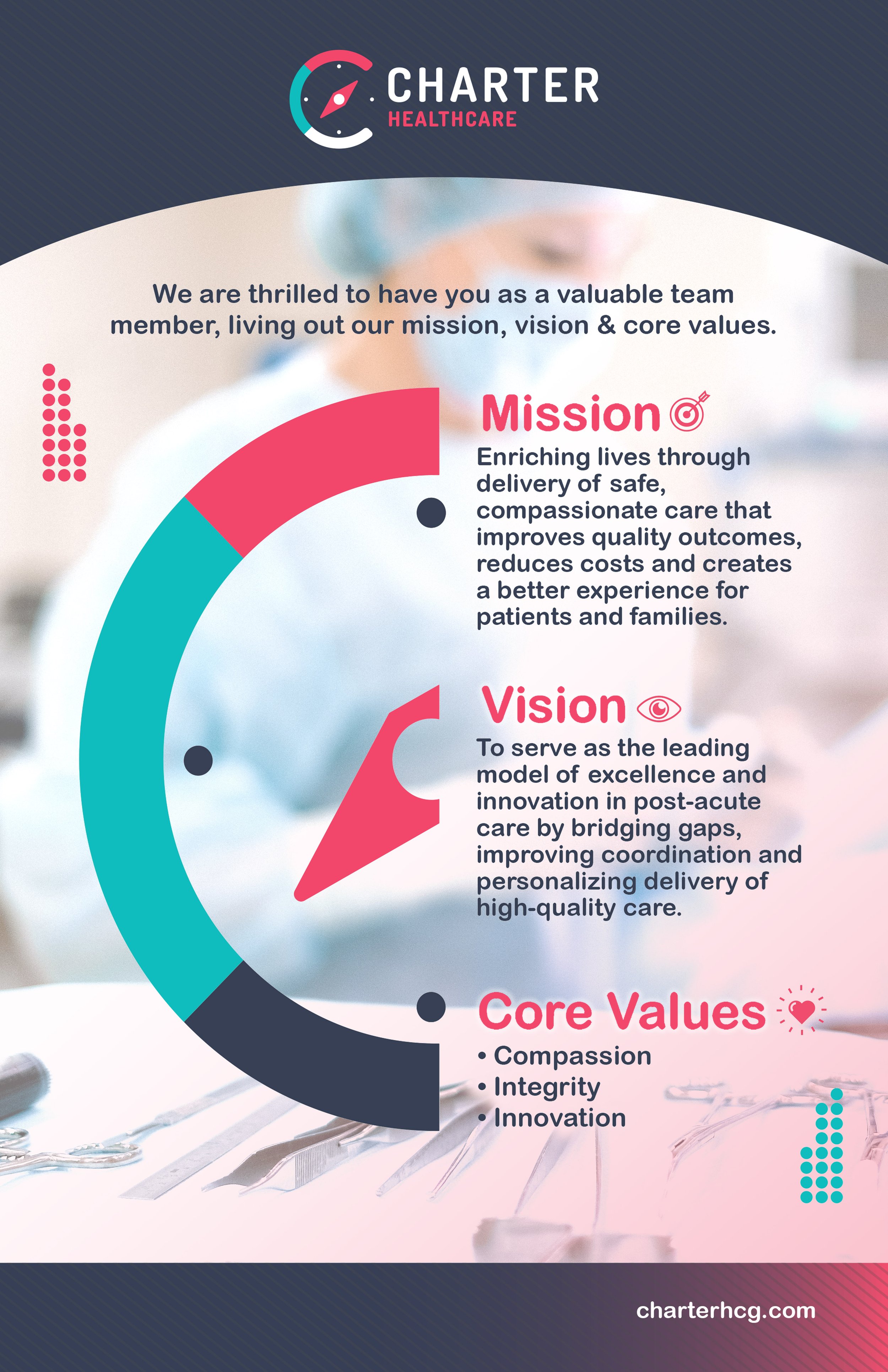 CHARTER
HEALTHCARE

We are thrilled to have you as a valuable team member, living out our mission, vision & core values.

Mission

Enriching lives through delivery of safe, compassionate care that improves quality outcomes, reduces costs and creates a better experience for patients and families.

Vision

To serve as the leading model of excellence and innovation in post-acute care by bridging gaps, improving coordination and personalizing delivery of high-quality care.

Core Values

• Compassion
• Integrity
• Innovation

charterhcg.com